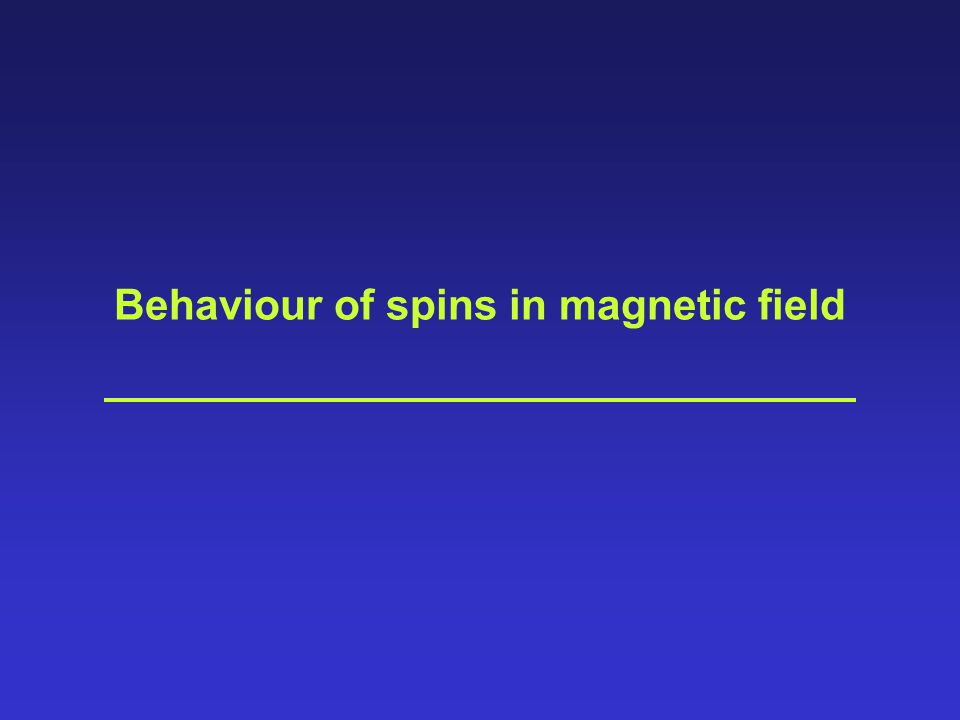 Behaviour of spins in magnetic field